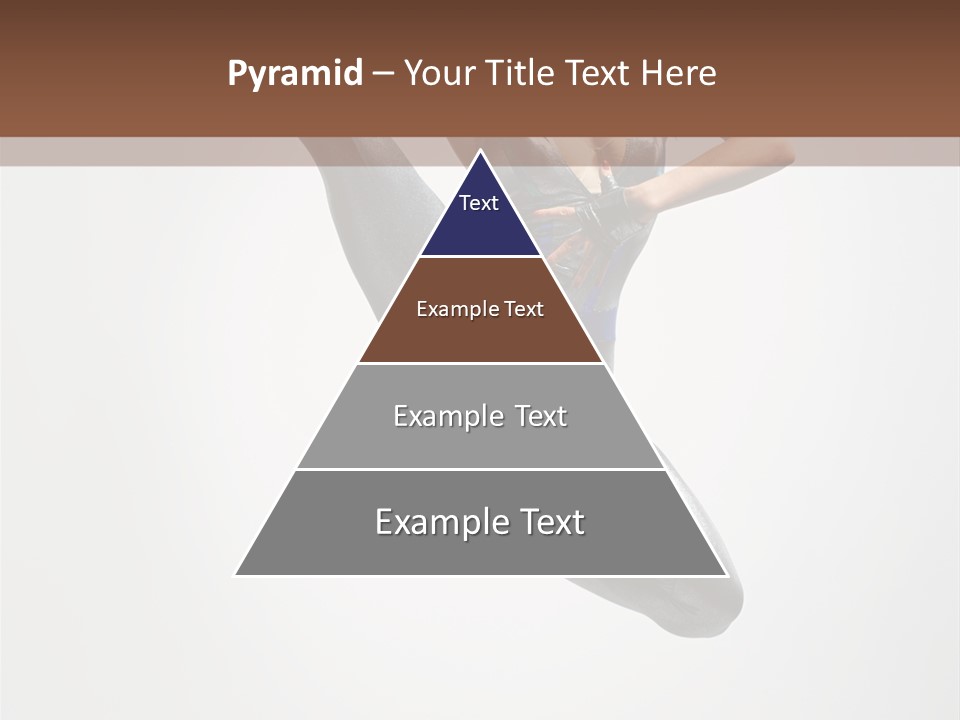 Pyramid – Your Title Text Here

Text

Example Text

Example Text

Example Text